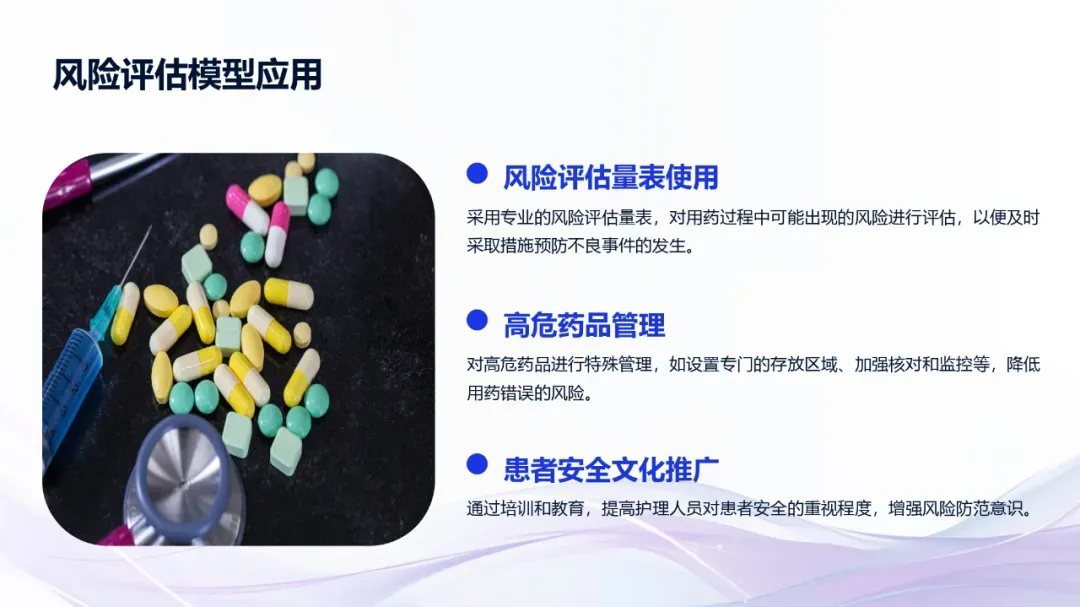 风险评估模型应用

风险评估量表使用

采用专业的风险评估量表，对用药过程中可能出现的风险进行评估，以便及时采取措施预防不良事件的发生。

高危药品管理

对高危药品进行特殊管理，如设置专门的存放区域、加强核对和监控等，降低用药错误的风险。

患者安全文化推广

通过培训和教育，提高护理人员对患者安全的重视程度，增强风险防范意识。